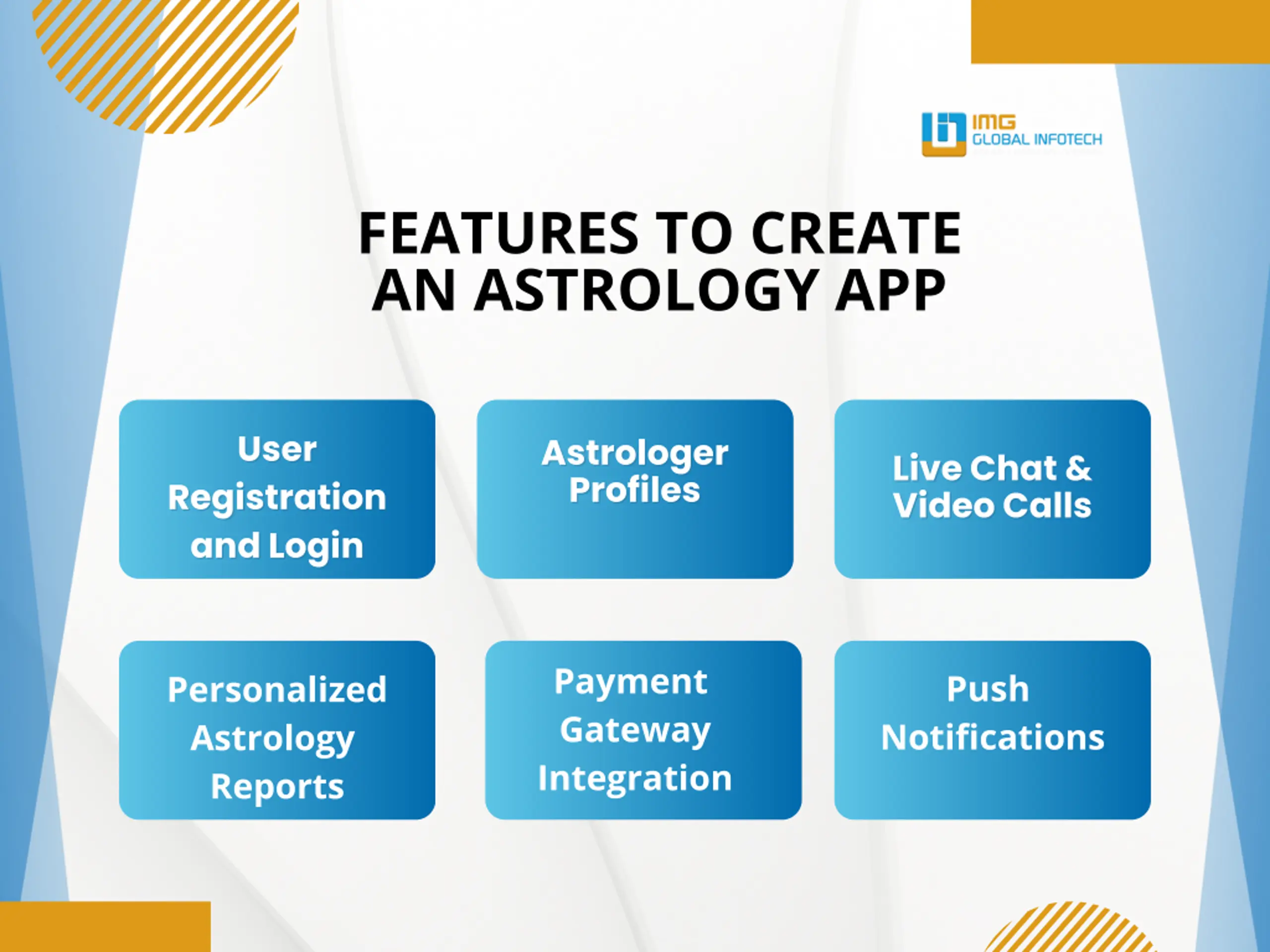 IMG
GLOBAL INFOTECH

FEATURES TO CREATE AN ASTROLOGY APP

User Registration and Login

Astrologer Profiles

Live Chat & Video Calls

Personalized Astrology Reports

Payment Gateway Integration

Push Notifications